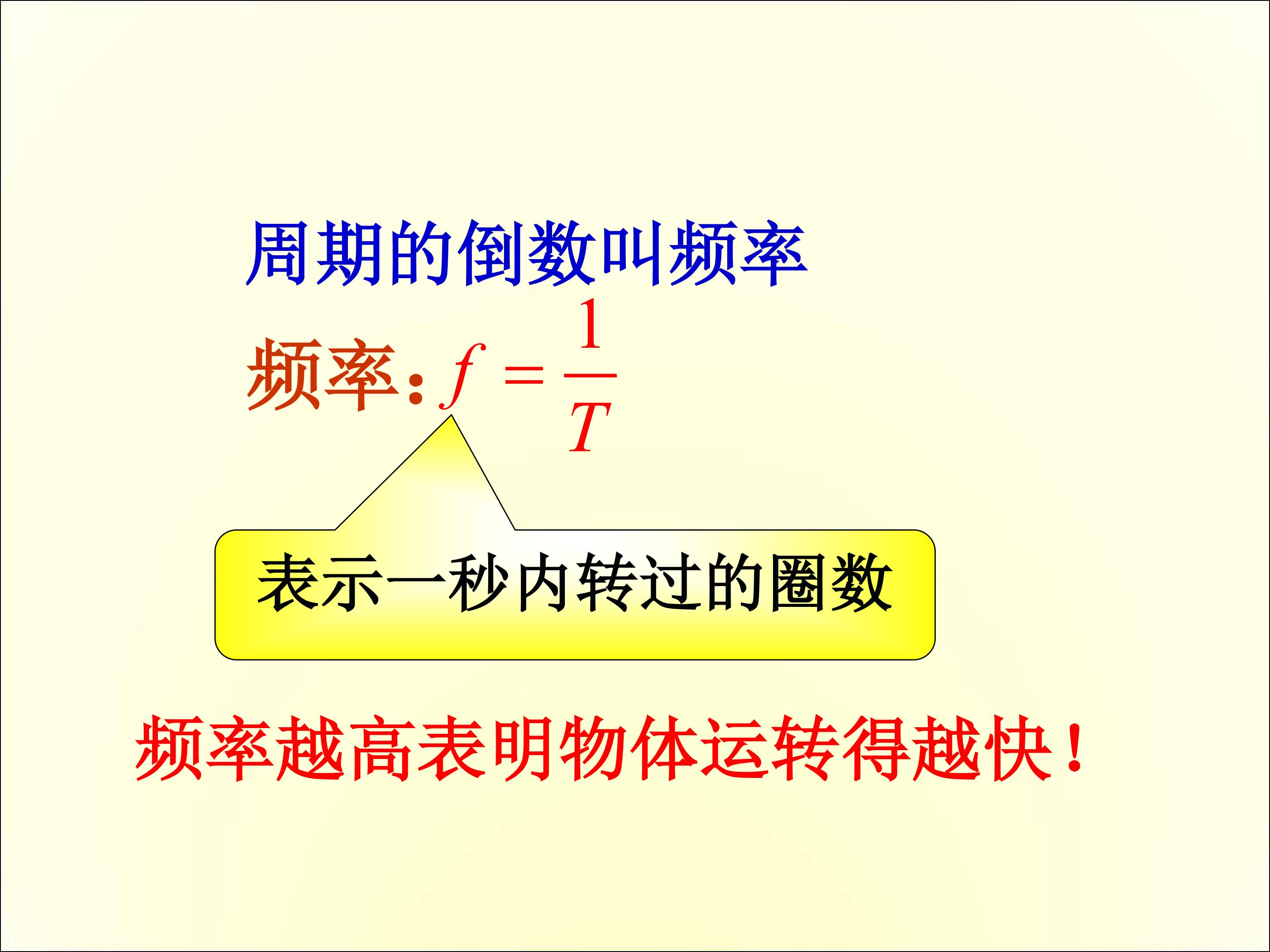 周期的倒数叫频率

频率：$f=\frac{1}{T}$

表示一秒内转过的圈数

频率越高表明物体运转得越快！